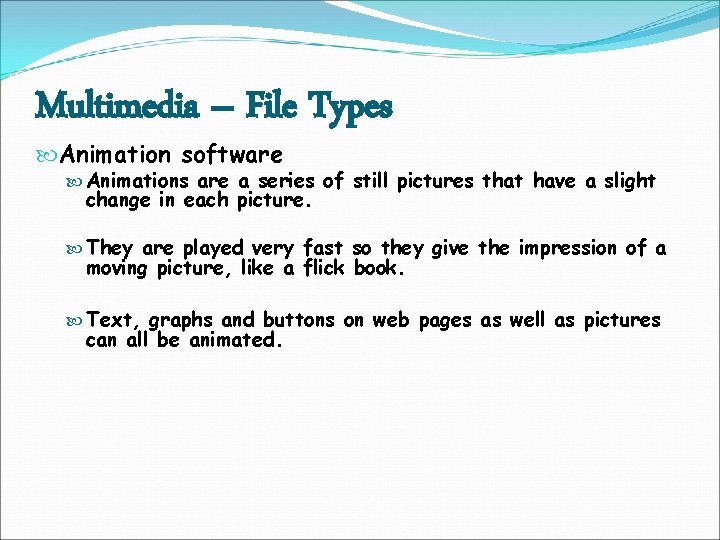 Multimedia – File Types

Animation software

Animations are a series of still pictures that have a slight change in each picture.

They are played very fast so they give the impression of a moving picture, like a flick book.

Text, graphs and buttons on web pages as well as pictures can all be animated.